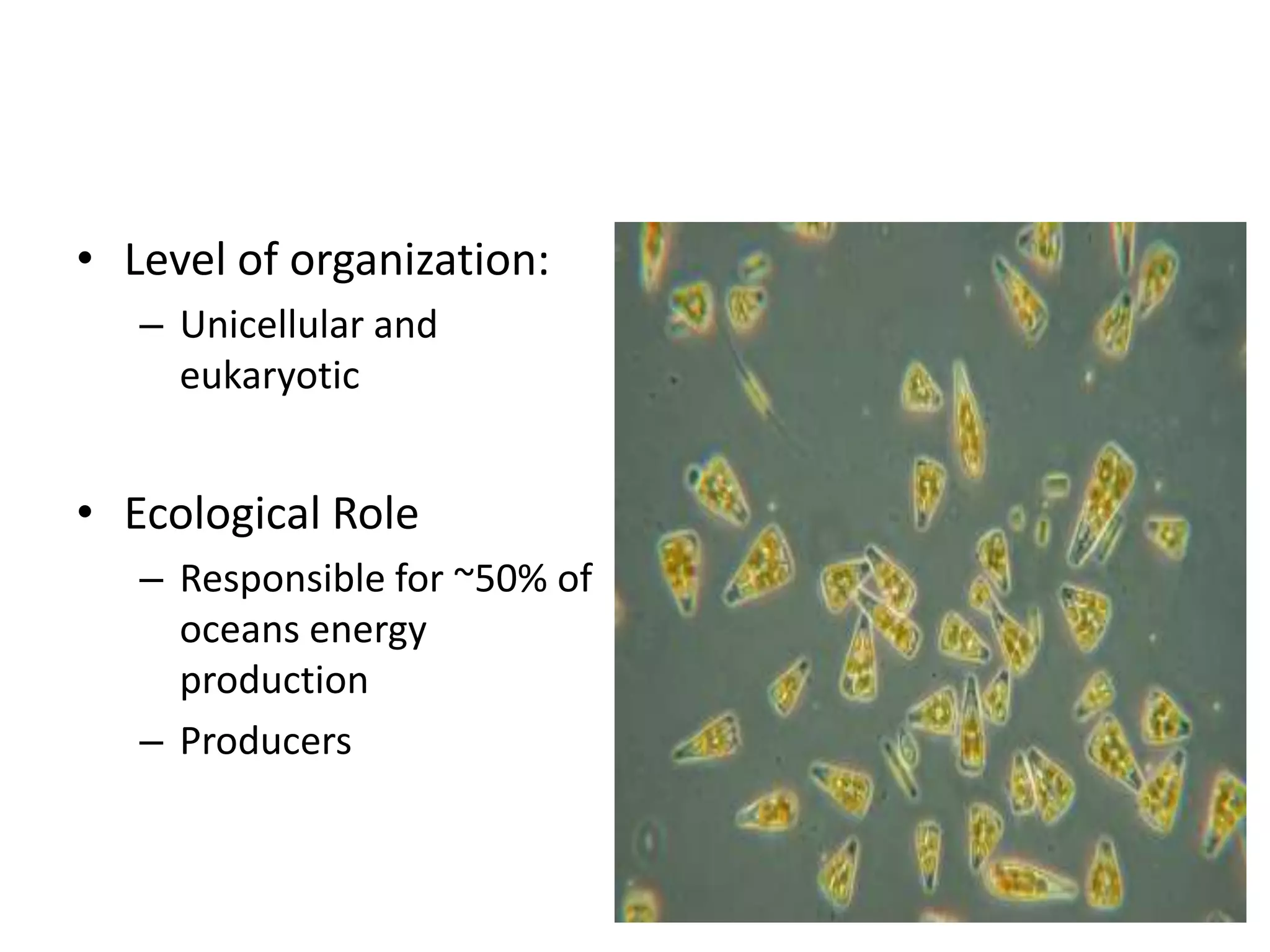 • Level of organization:
– Unicellular and eukaryotic

• Ecological Role
– Responsible for ~50% of oceans energy production
– Producers